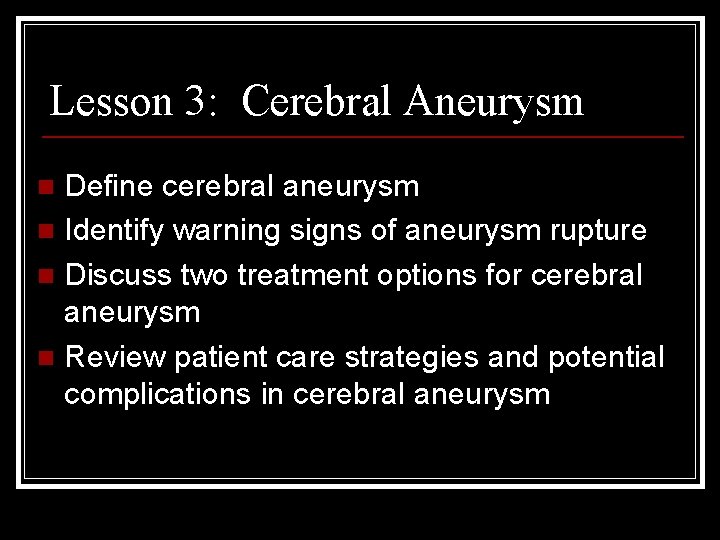 Lesson 3: Cerebral Aneurysm

Define cerebral aneurysm

Identify warning signs of aneurysm rupture

Discuss two treatment options for cerebral aneurysm

Review patient care strategies and potential complications in cerebral aneurysm